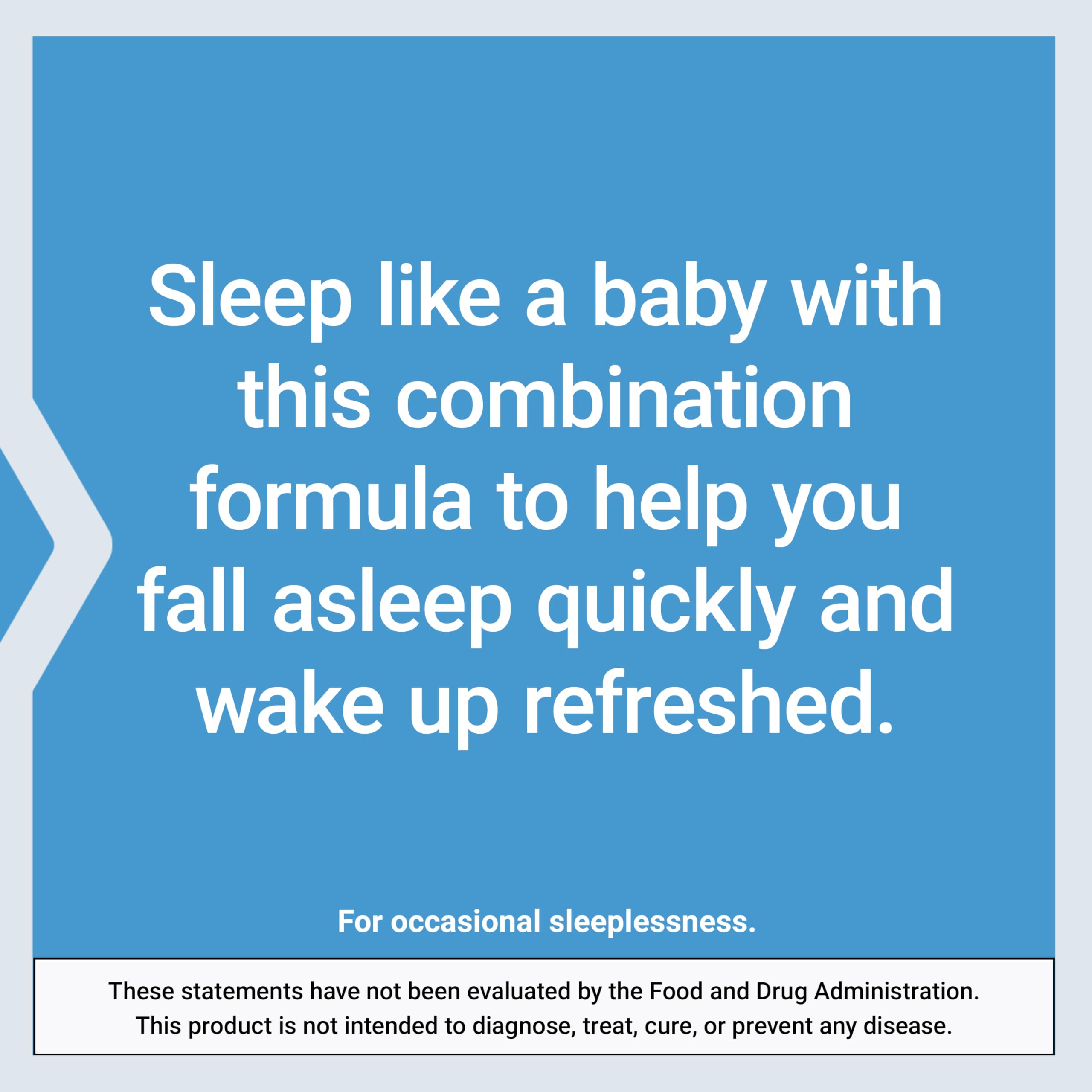 Sleep like a baby with this combination formula to help you fall asleep quickly and wake up refreshed.

For occasional sleeplessness.

These statements have not been evaluated by the Food and Drug Administration. This product is not intended to diagnose, treat, cure, or prevent any disease.